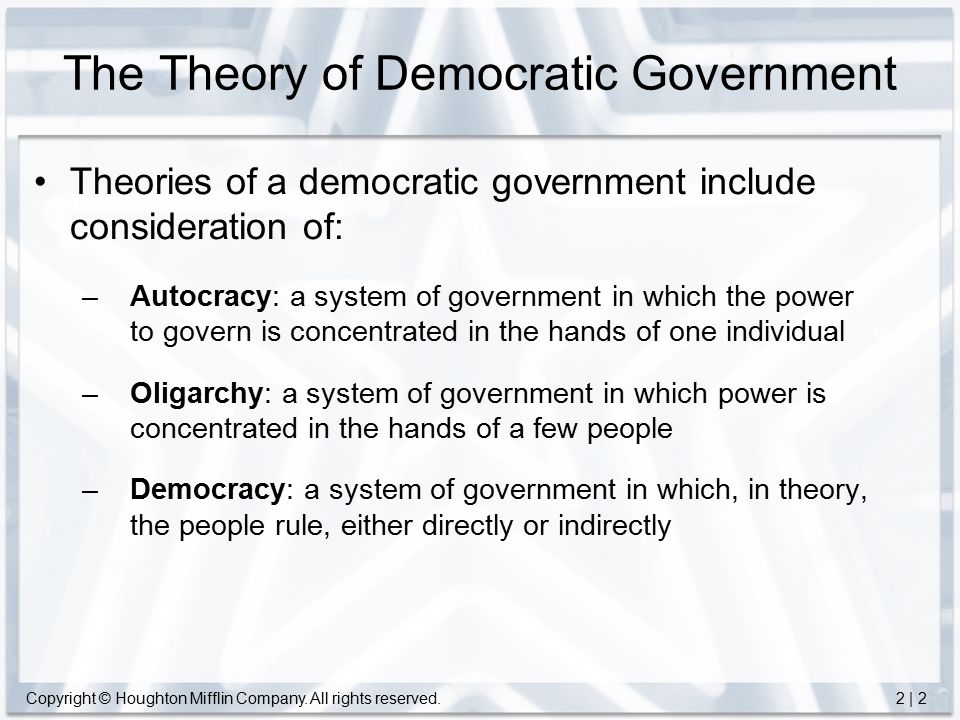 The Theory of Democratic Government

• Theories of a democratic government include consideration of:

– Autocracy: a system of government in which the power to govern is concentrated in the hands of one individual

– Oligarchy: a system of government in which power is concentrated in the hands of a few people

– Democracy: a system of government in which, in theory, the people rule, either directly or indirectly

Copyright © Houghton Mifflin Company. All rights reserved.

2 | 2